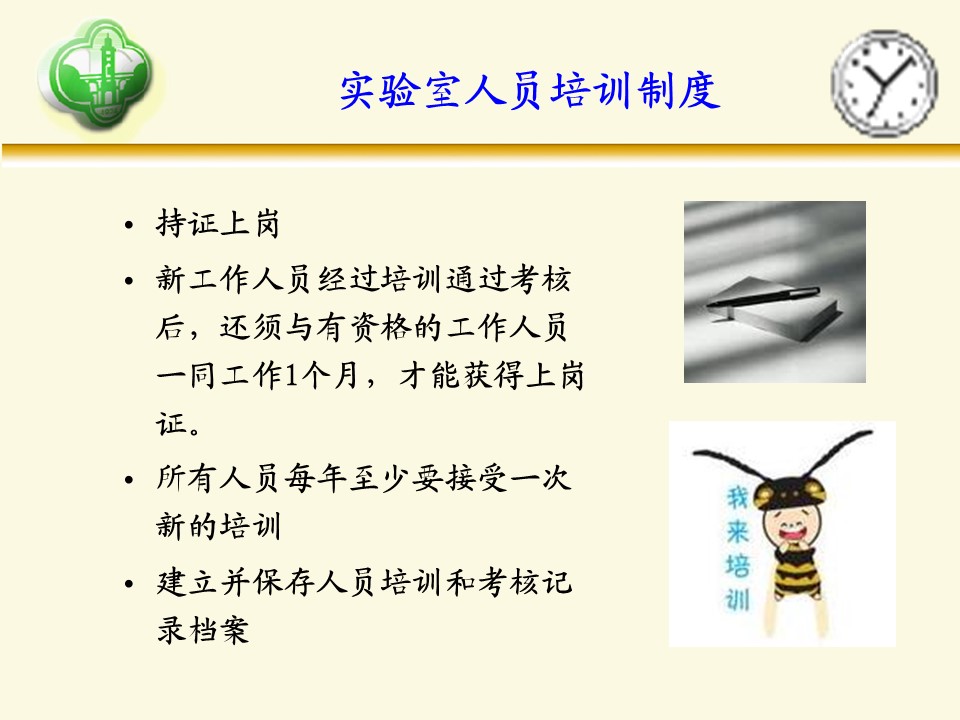 实验室人员培训制度

• 持证上岗

• 新工作人员经过培训通过考核后，还须与有资格的工作人员一同工作1个月，才能获得上岗证。

• 所有人员每年至少要接受一次新的培训

• 建立并保存人员培训和考核记录档案

我来培训